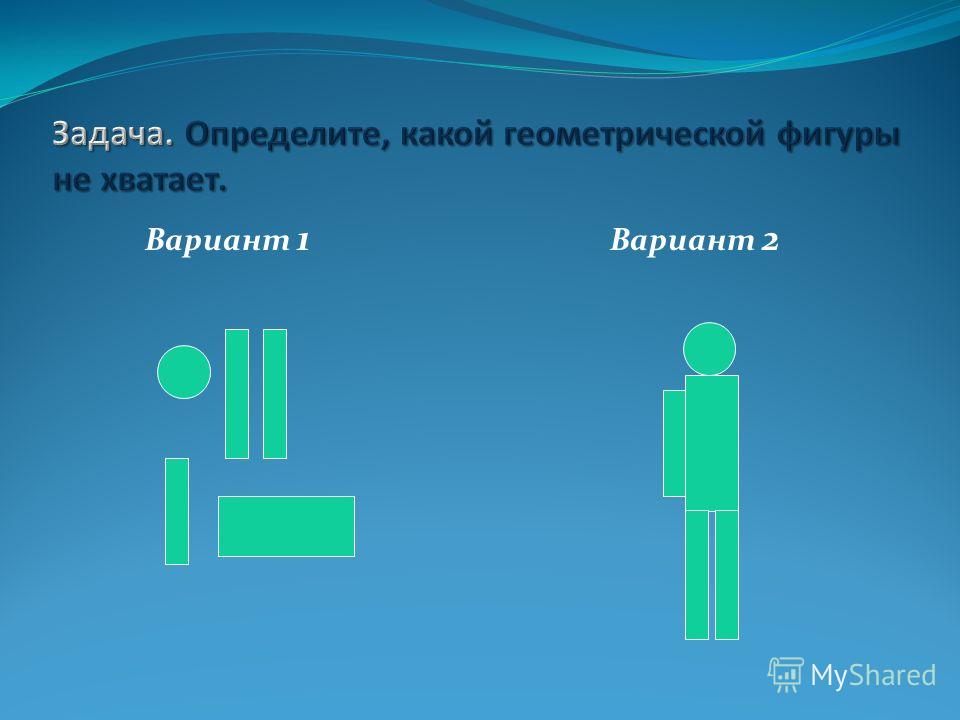 Задача. Определите, какой геометрической фигуры не хватает.

Вариант 1

Вариант 2

MyShared